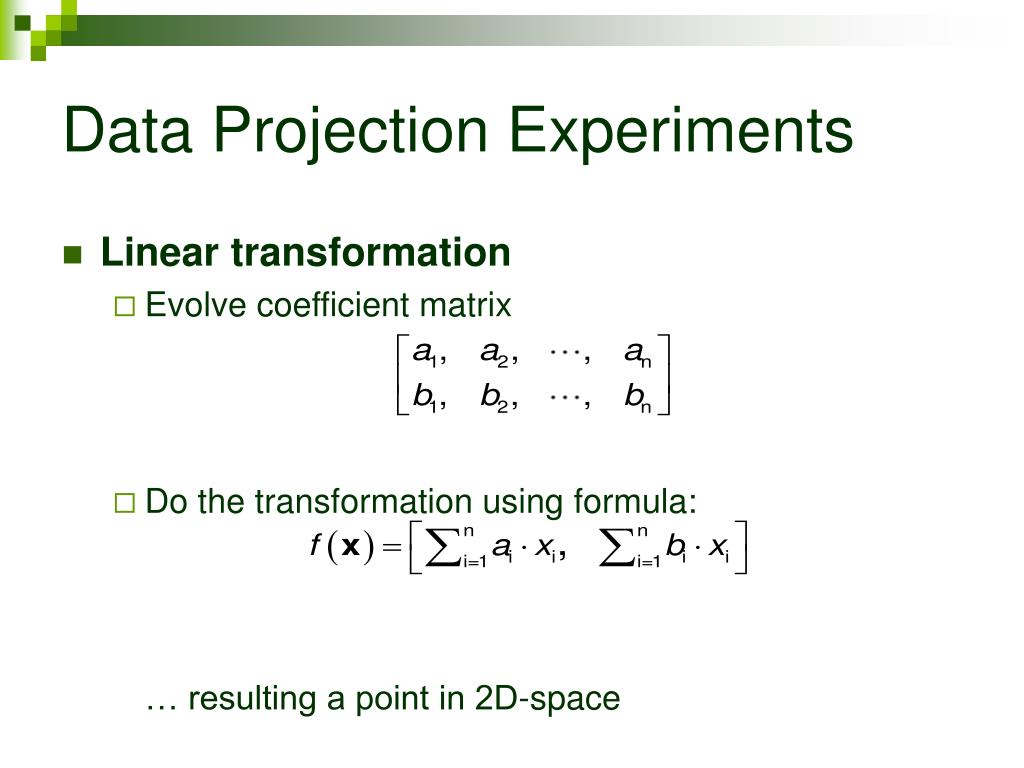 Data Projection Experiments

Linear transformation

Evolve coefficient matrix

$\begin{bmatrix} a_1, & a_2, & \cdots, & a_n \\ b_1, & b_2, & \cdots, & b_n \end{bmatrix}$

Do the transformation using formula:

$f(\mathbf{x}) = \left[ \sum_{i=1}^{n} a_i \cdot x_i, \quad \sum_{i=1}^{n} b_i \cdot x_i \right]$

… resulting a point in 2D-space